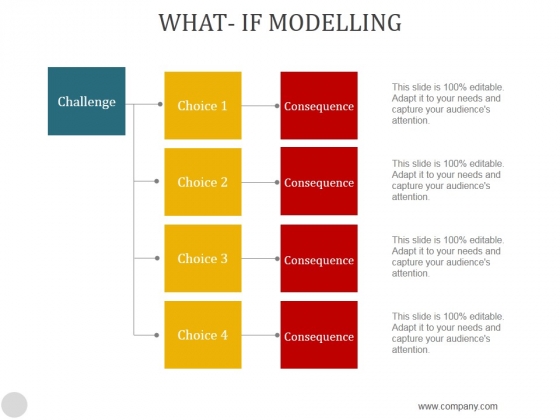 WHAT- IF MODELLING

Challenge

Choice 1

Consequence

This slide is 100% editable. Adapt it to your needs and capture your audience's attention.

Choice 2

Consequence

This slide is 100% editable. Adapt it to your needs and capture your audience's attention.

Choice 3

Consequence

This slide is 100% editable. Adapt it to your needs and capture your audience's attention.

Choice 4

Consequence

This slide is 100% editable. Adapt it to your needs and capture your audience's attention.

www.company.com